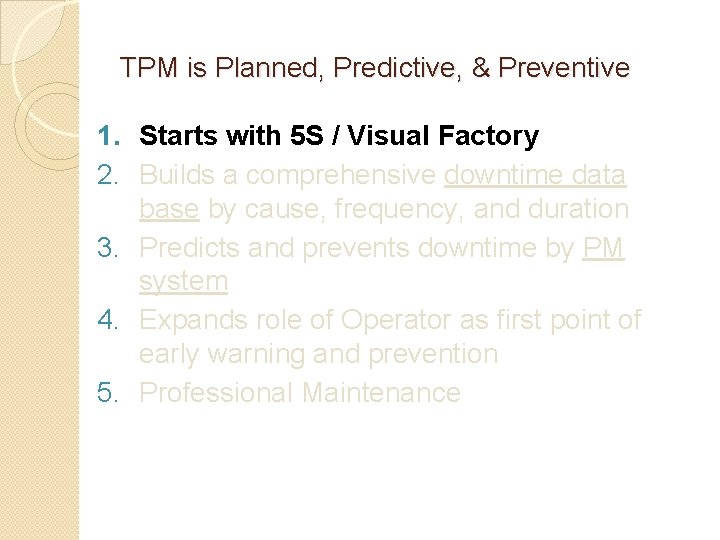 TPM is Planned, Predictive, & Preventive

1. Starts with 5S / Visual Factory
2. Builds a comprehensive downtime data base by cause, frequency, and duration
3. Predicts and prevents downtime by PM system
4. Expands role of Operator as first point of early warning and prevention
5. Professional Maintenance